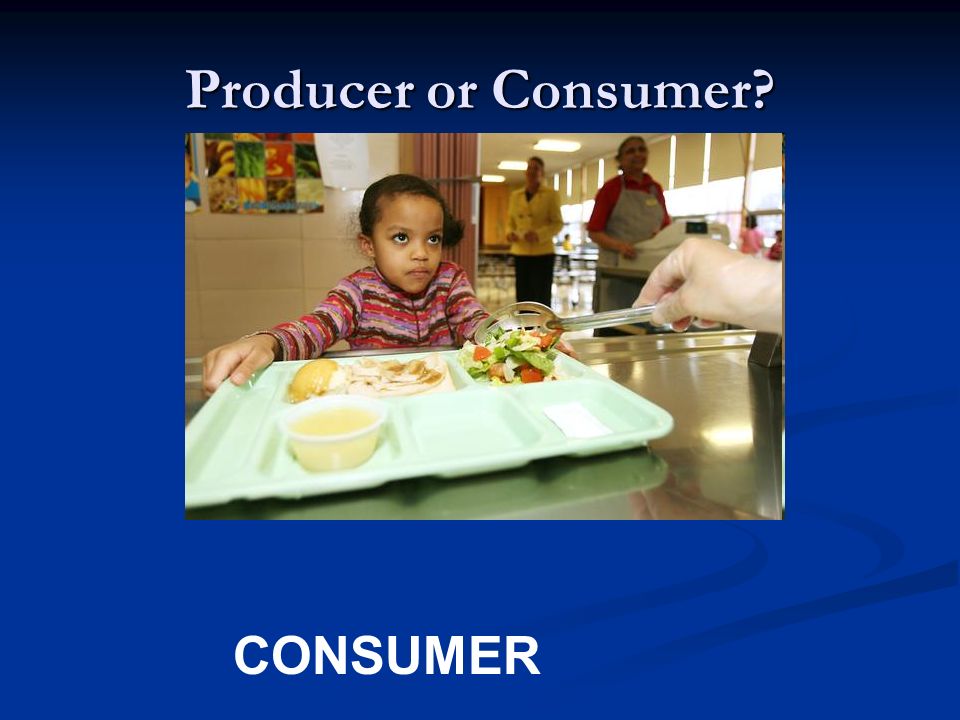 Producer or Consumer?

CONSUMER